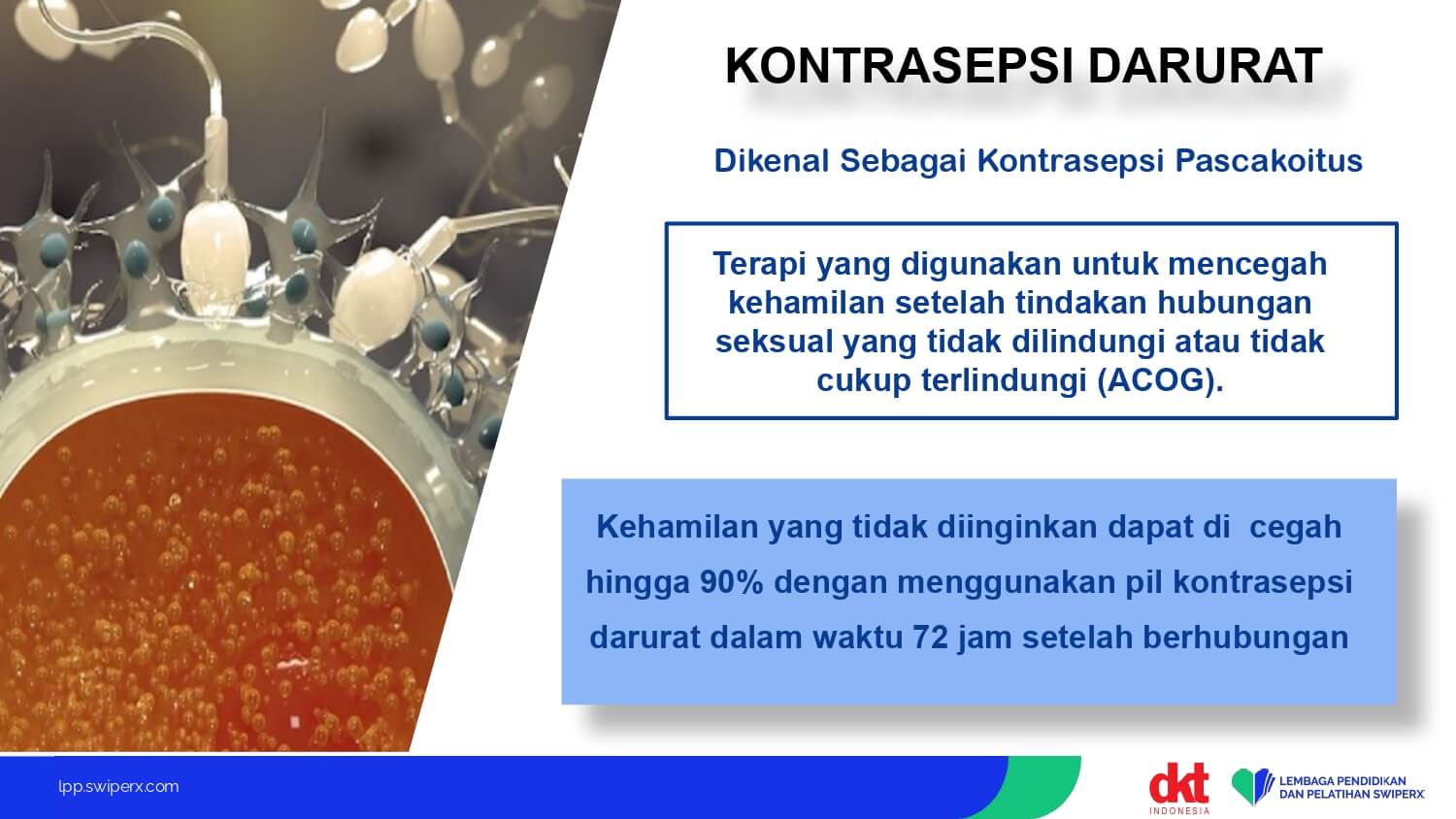 KONTRASEPSI DARURAT

Dikenal Sebagai Kontrasepsi Pascakoitus

Terapi yang digunakan untuk mencegah kehamilan setelah tindakan hubungan seksual yang tidak dilindungi atau tidak cukup terlindungi (ACOG).

Kehamilan yang tidak diinginkan dapat di cegah hingga 90% dengan menggunakan pil kontrasepsi darurat dalam waktu 72 jam setelah berhubungan

lpp.swiperx.com

dkt INDONESIA

LEMBAGA PENDIDIKAN DAN PELATIHAN SWIPERX